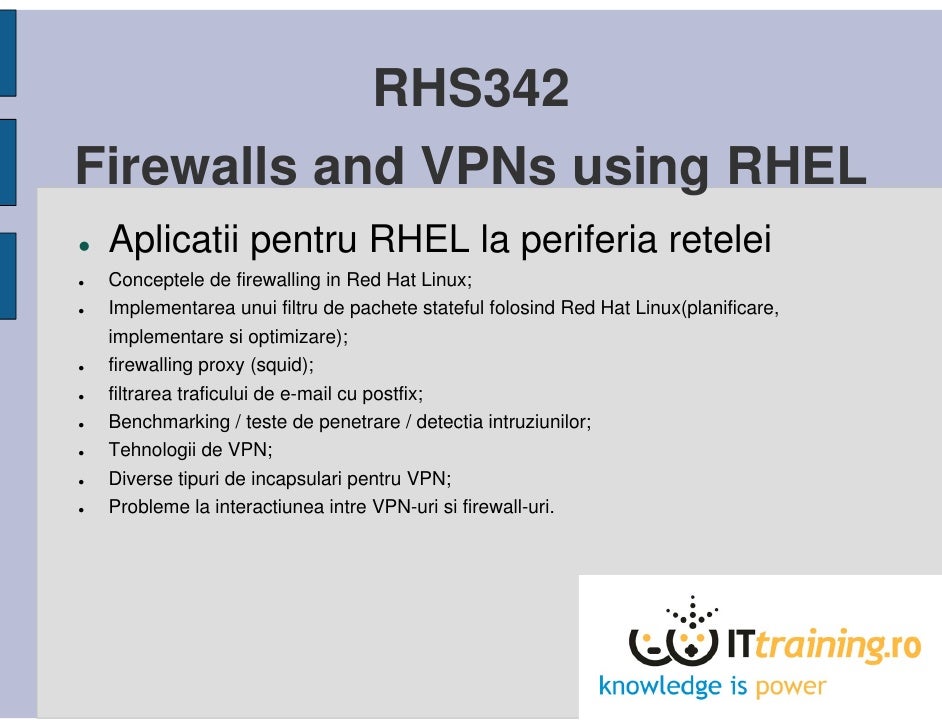 RHS342
Firewalls and VPNs using RHEL

- Aplicatii pentru RHEL la periferia retelei
- Conceptele de firewalling in Red Hat Linux;
- Implementarea unui filtru de pachete stateful folosind Red Hat Linux(planificare, implementare si optimizare);
- firewalling proxy (squid);
- filtrarea traficului de e-mail cu postfix;
- Benchmarking / teste de penetrare / detectia intruziunilor;
- Tehnologii de VPN;
- Diverse tipuri de incapsulari pentru VPN;
- Probleme la interactiunea intre VPN-uri si firewall-uri.

ITtraining.ro
knowledge is power